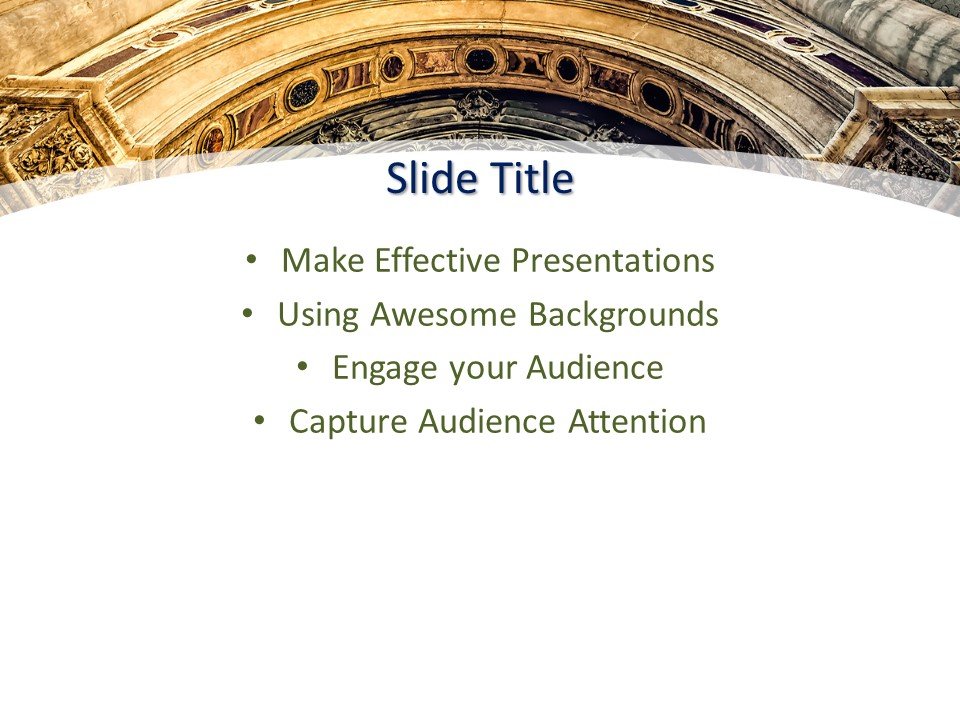 Slide Title

• Make Effective Presentations
• Using Awesome Backgrounds
• Engage your Audience
• Capture Audience Attention